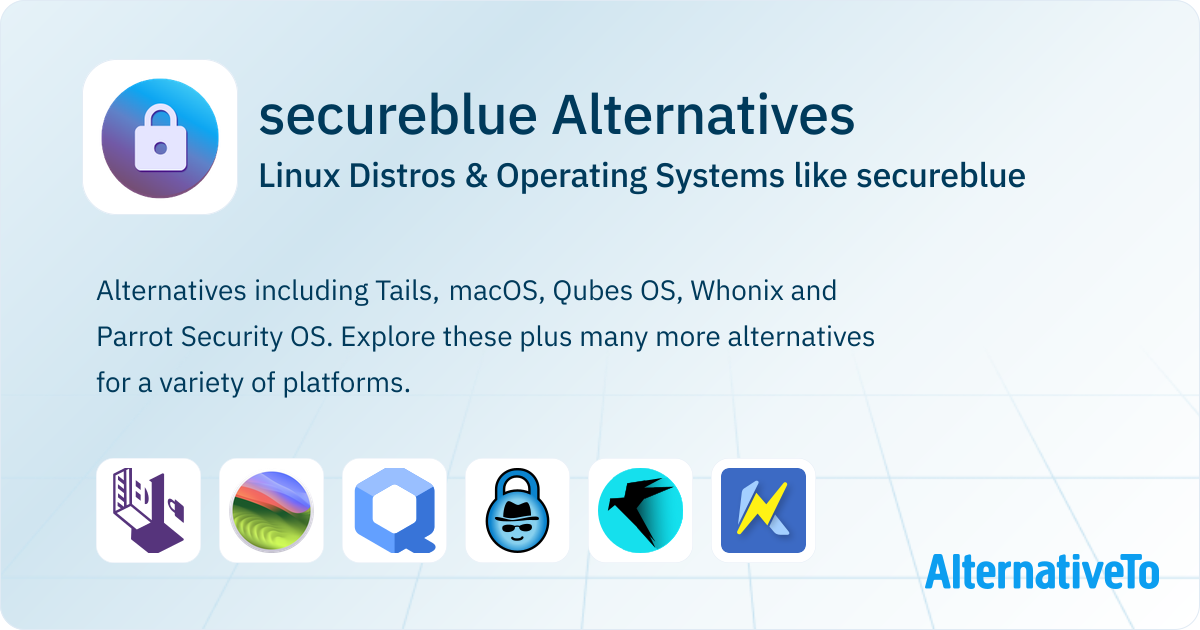 secureblue Alternatives

Linux Distros & Operating Systems like secureblue

Alternatives including Tails, macOS, Qubes OS, Whonix and Parrot Security OS. Explore these plus many more alternatives for a variety of platforms.

AlternativeTo